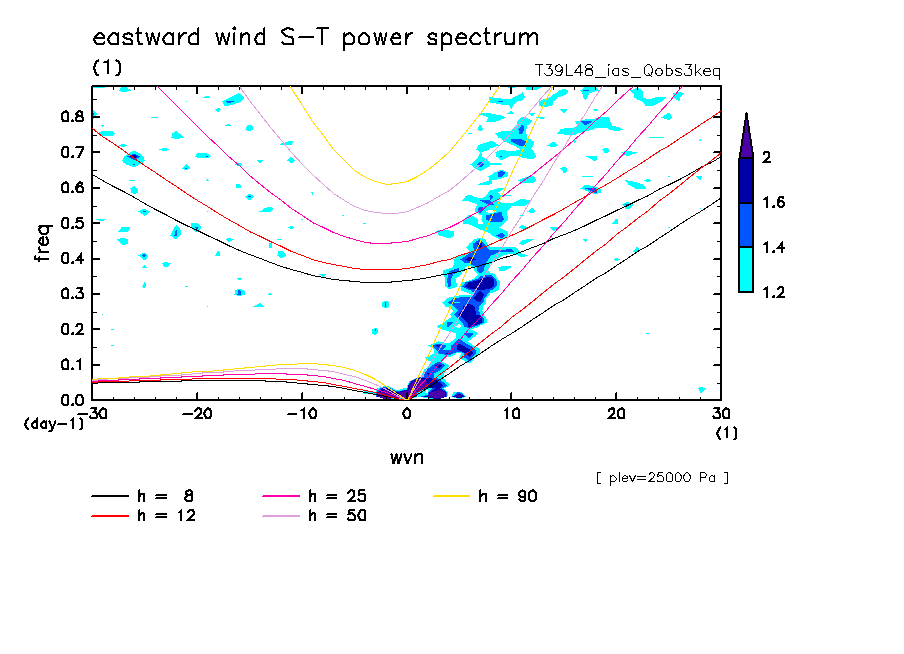 eastward wind S-T power spectrum
(1)
T39L48_ias_Qobs3keq

freq
0.8
0.7
0.6
0.5
0.4
0.3
0.2
0.1
0.0
(day-1)

-30 -20 -10 0 10 20 30
(1)
wvn

2
1.6
1.4
1.2

[ plev=25000 Pa ]

h = 8
h = 12
h = 25
h = 50
h = 90